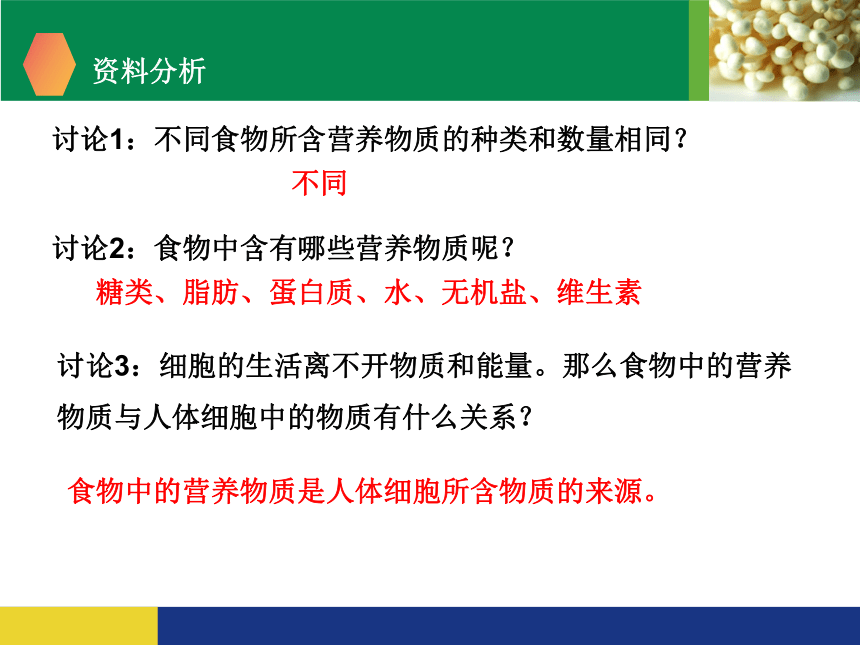 资料分析

讨论1：不同食物所含营养物质的种类和数量相同？

不同

讨论2：食物中含有哪些营养物质呢？

糖类、脂肪、蛋白质、水、无机盐、维生素

讨论3：细胞的生活离不开物质和能量。那么食物中的营养物质与人体细胞中的物质有什么关系？

食物中的营养物质是人体细胞所含物质的来源。